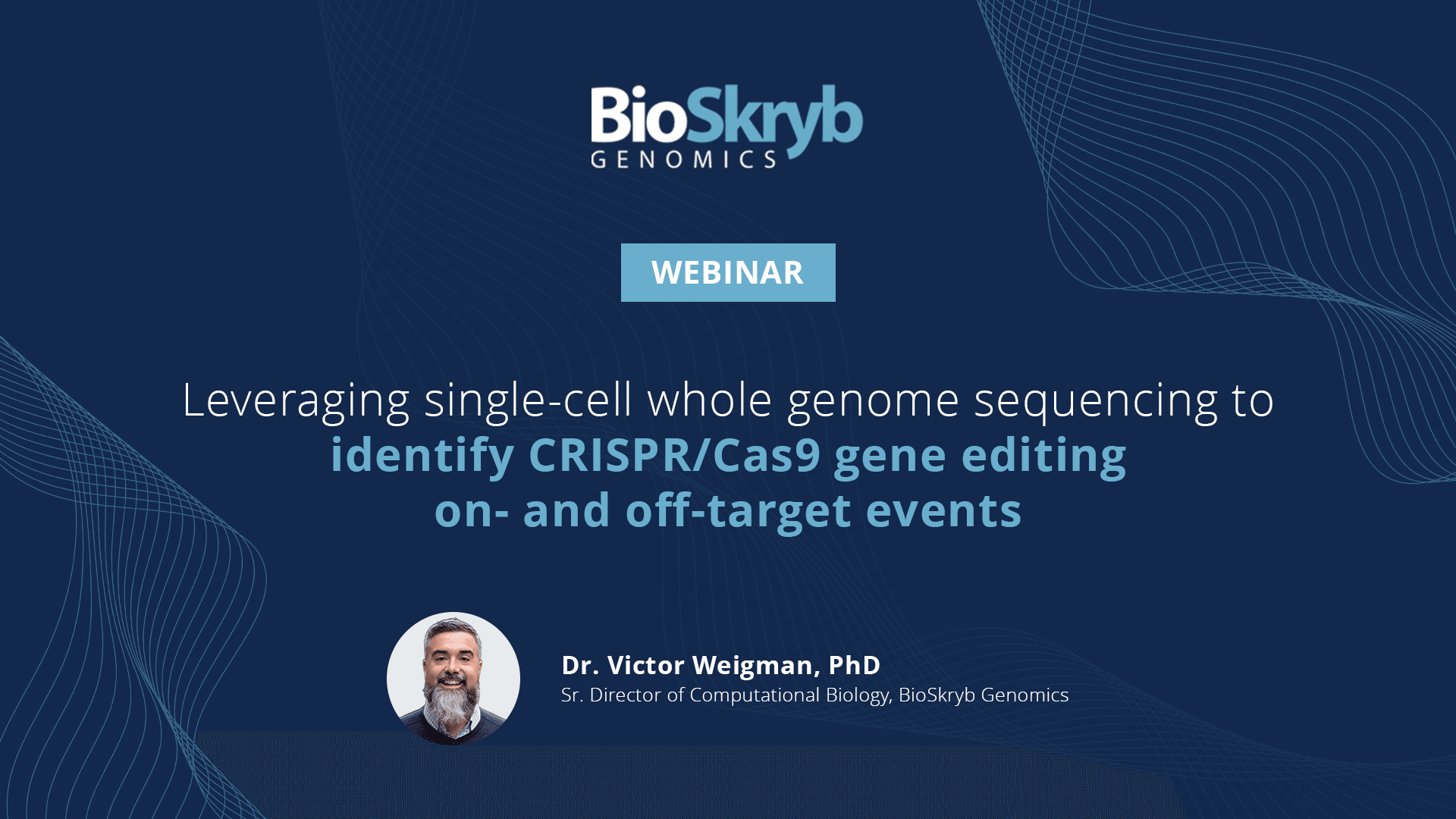 BioSkryb
GENOMICS

WEBINAR

Leveraging single-cell whole genome sequencing to identify CRISPR/Cas9 gene editing on- and off-target events

Dr. Victor Weigman, PhD
Sr. Director of Computational Biology, BioSkryb Genomics